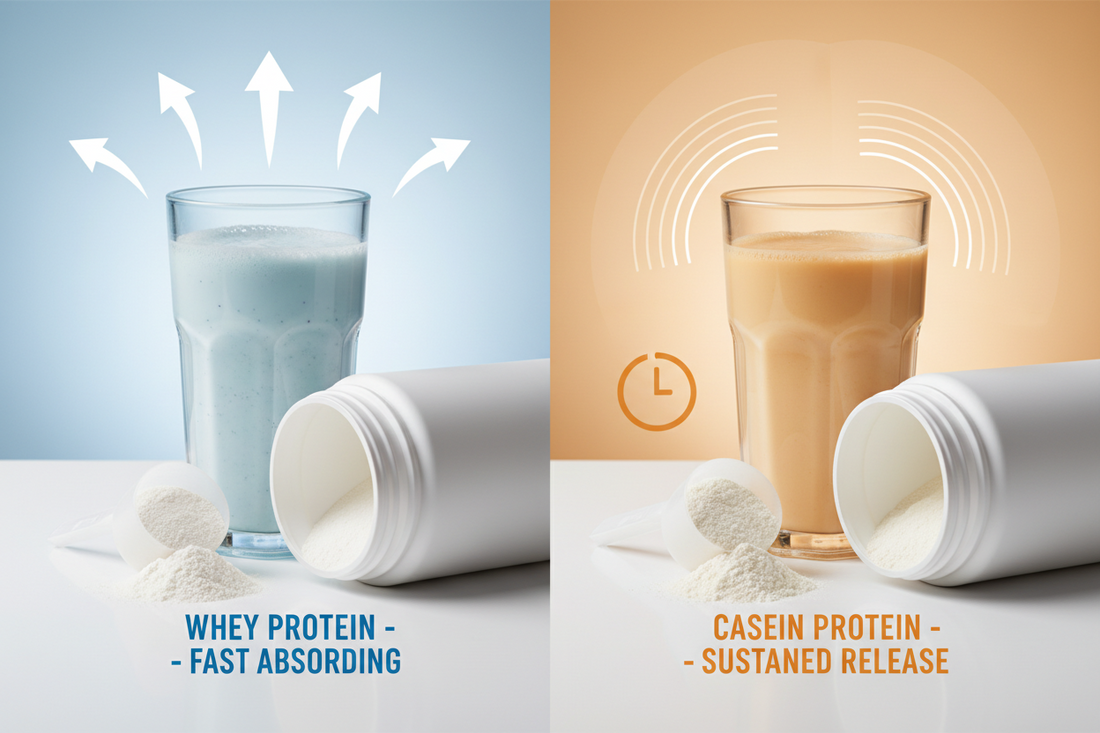 WHEY PROTEIN -
- FAST ABSORDING

CASEIN PROTEIN -
- SUSTANED RELEASE